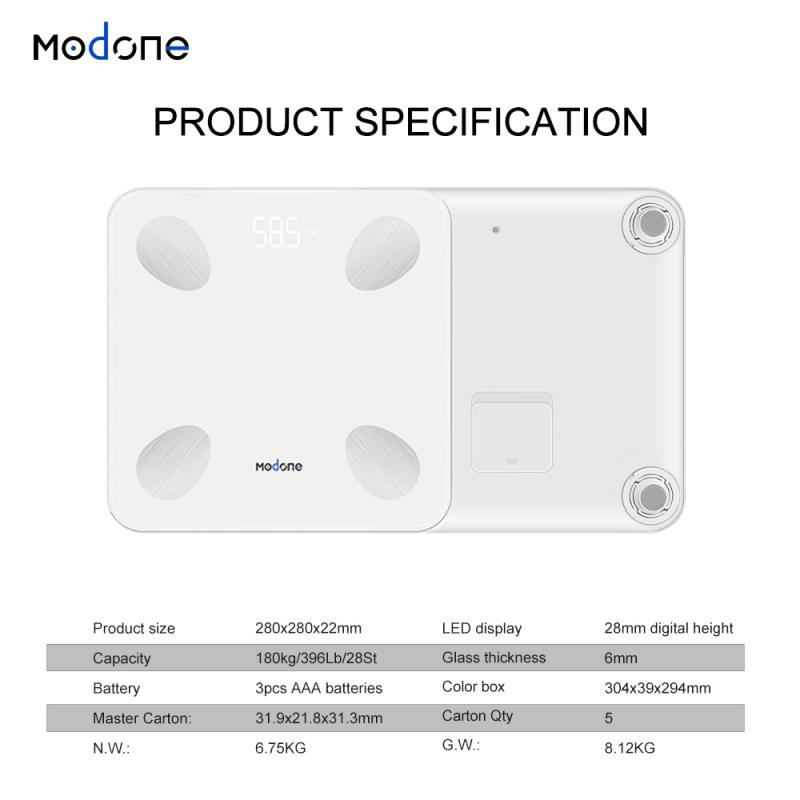 Modone

PRODUCT SPECIFICATION

585

Modone

| Product size | 280x280x22mm | LED display | 28mm digital height |
|---|---|---|---|
| Capacity | 180kg/396Lb/28St | Glass thickness | 6mm |
| Battery | 3pcs AAA batteries | Color box | 304x39x294mm |
| Master Carton: | 31.9x21.8x31.3mm | Carton Qty | 5 |
| N.W.: | 6.75KG | G.W.: | 8.12KG |